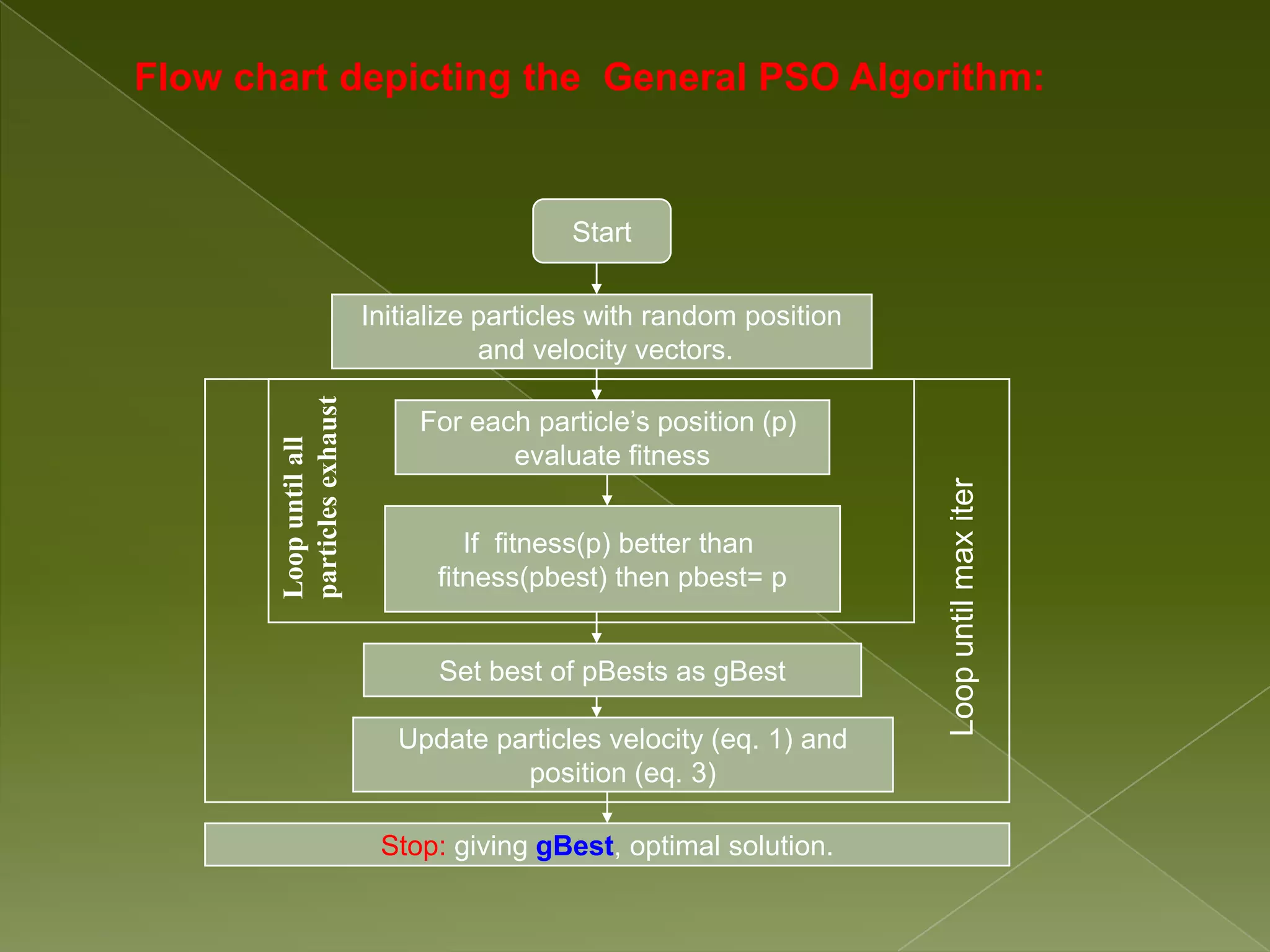 Flow chart depicting the General PSO Algorithm:

Start

Initialize particles with random position and velocity vectors.

Loop until all particles exhaust

For each particle's position (p) evaluate fitness

If fitness(p) better than fitness(pbest) then pbest= p

Set best of pBests as gBest

Update particles velocity (eq. 1) and position (eq. 3)

Loop until max iter

Stop: giving gBest, optimal solution.